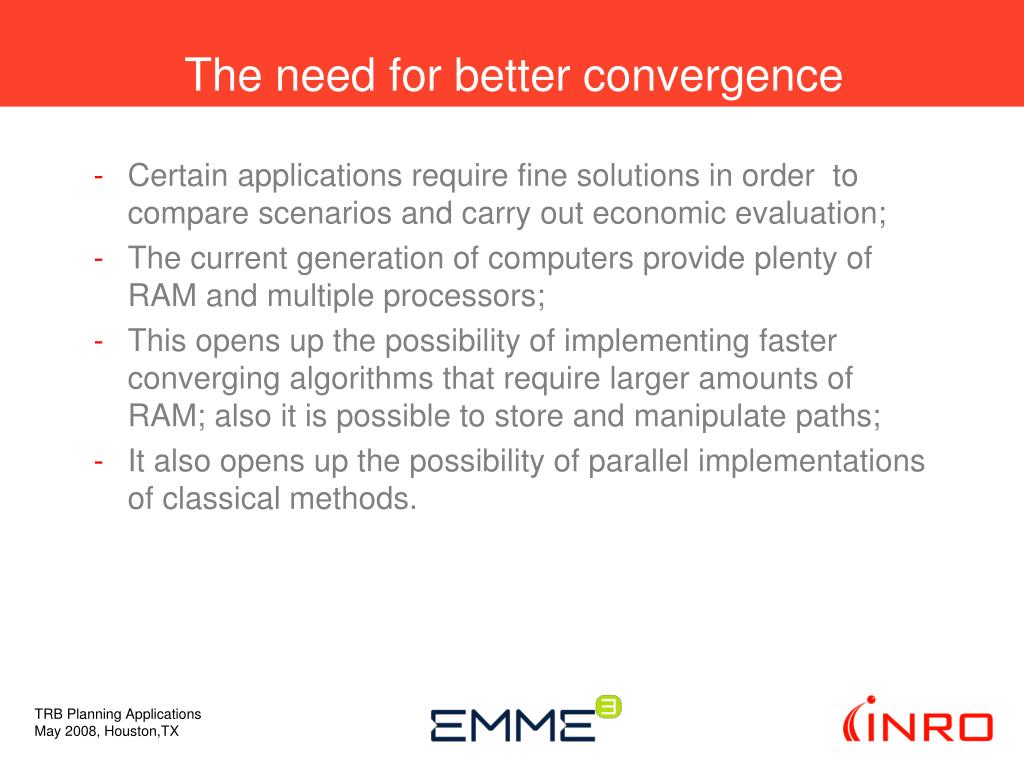 The need for better convergence

- Certain applications require fine solutions in order to compare scenarios and carry out economic evaluation;
- The current generation of computers provide plenty of RAM and multiple processors;
- This opens up the possibility of implementing faster converging algorithms that require larger amounts of RAM; also it is possible to store and manipulate paths;
- It also opens up the possibility of parallel implementations of classical methods.

TRB Planning Applications
May 2008, Houston,TX

EMME 3

INRO